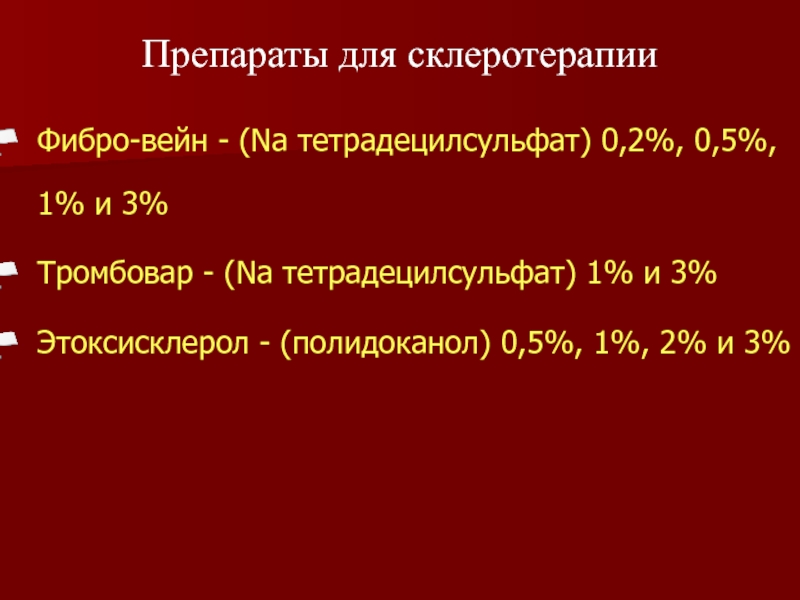 Препараты для склеротерапии

Фибро-вейн - (Na тетрадецилсульфат) 0,2%, 0,5%, 1% и 3%

Тромбовар - (Na тетрадецилсульфат) 1% и 3%

Этоксисклерол - (полидоканол) 0,5%, 1%, 2% и 3%